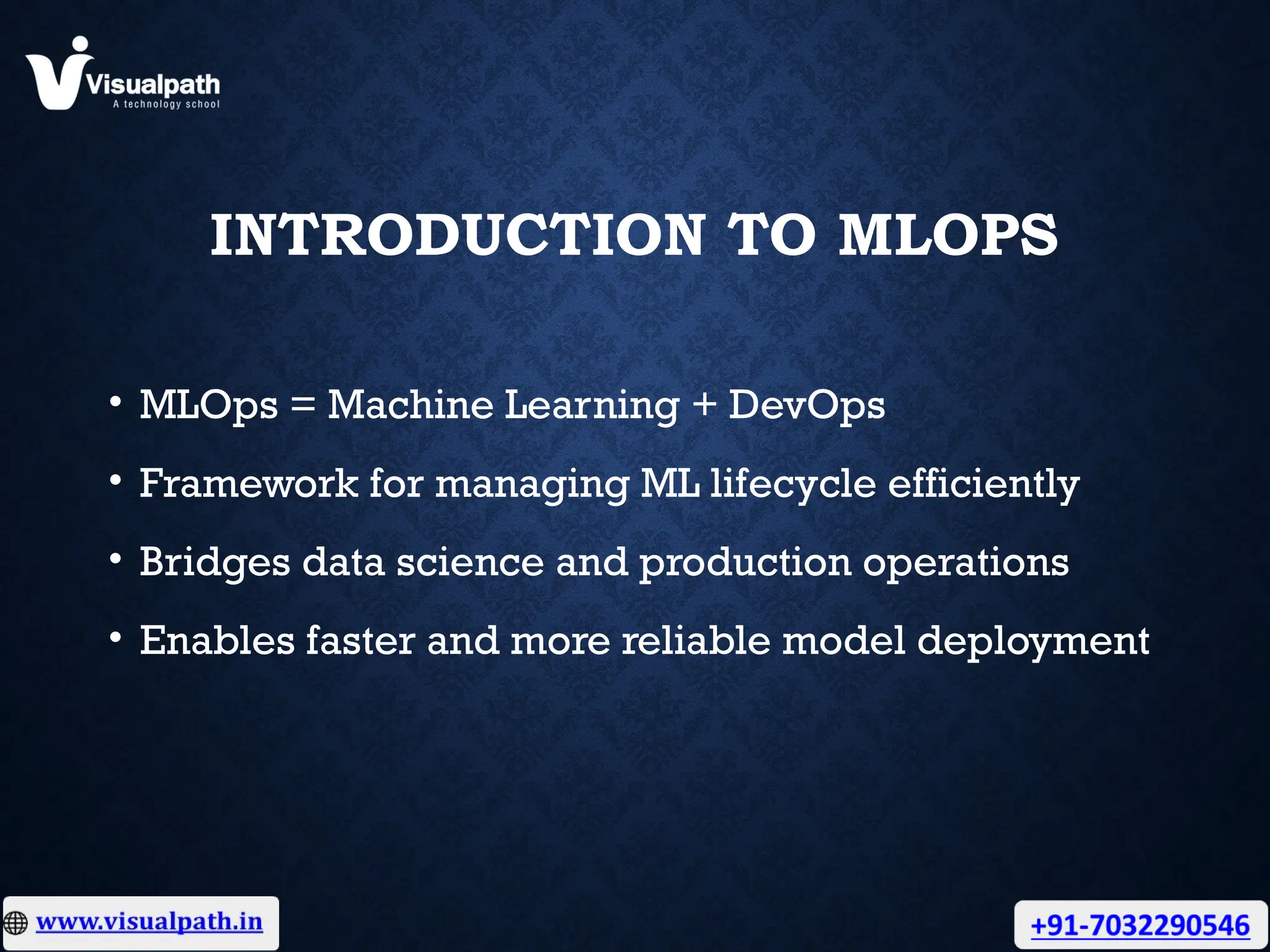 Visualpath
A technology school

INTRODUCTION TO MLOPS

• MLOps = Machine Learning + DevOps
• Framework for managing ML lifecycle efficiently
• Bridges data science and production operations
• Enables faster and more reliable model deployment

www.visualpath.in

+91-7032290546